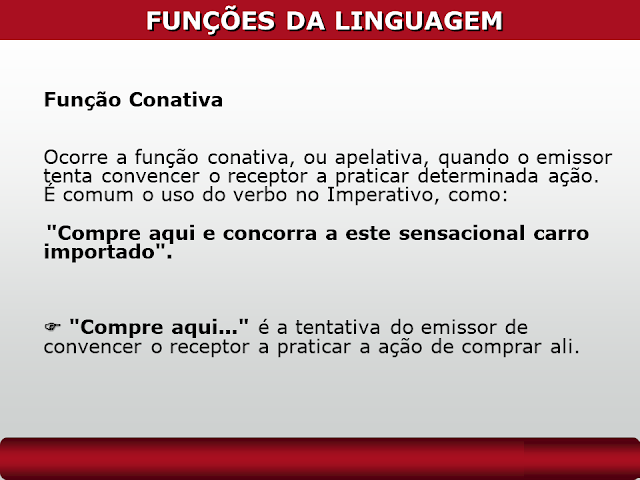 FUNÇÕES DA LINGUAGEM

Função Conativa

Ocorre a função conativa, ou apelativa, quando o emissor tenta convencer o receptor a praticar determinada ação. É comum o uso do verbo no Imperativo, como:

"Compre aqui e concorra a este sensacional carro importado".

☞ "Compre aqui..." é a tentativa do emissor de convencer o receptor a praticar a ação de comprar ali.